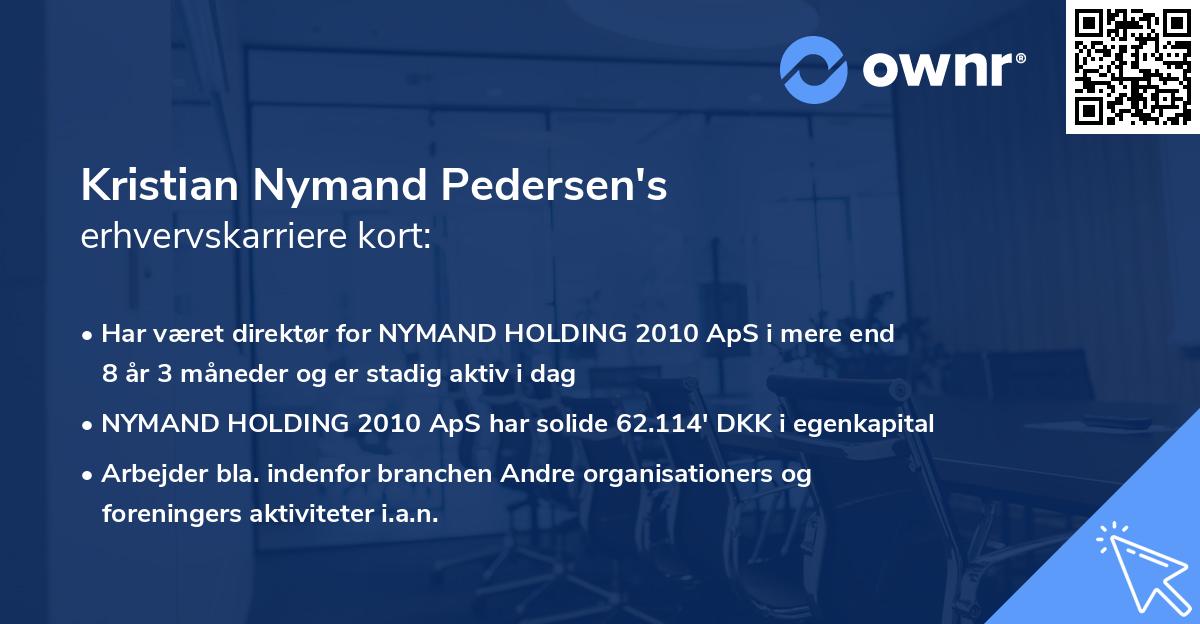 ownr®

Kristian Nymand Pedersen's
erhvervskarriere kort:

• Har været direktør for NYMAND HOLDING 2010 ApS i mere end 8 år 3 måneder og er stadig aktiv i dag

• NYMAND HOLDING 2010 ApS har solide 62.114' DKK i egenkapital

• Arbejder bla. indenfor branchen Andre organisationers og foreningers aktiviteter i.a.n.